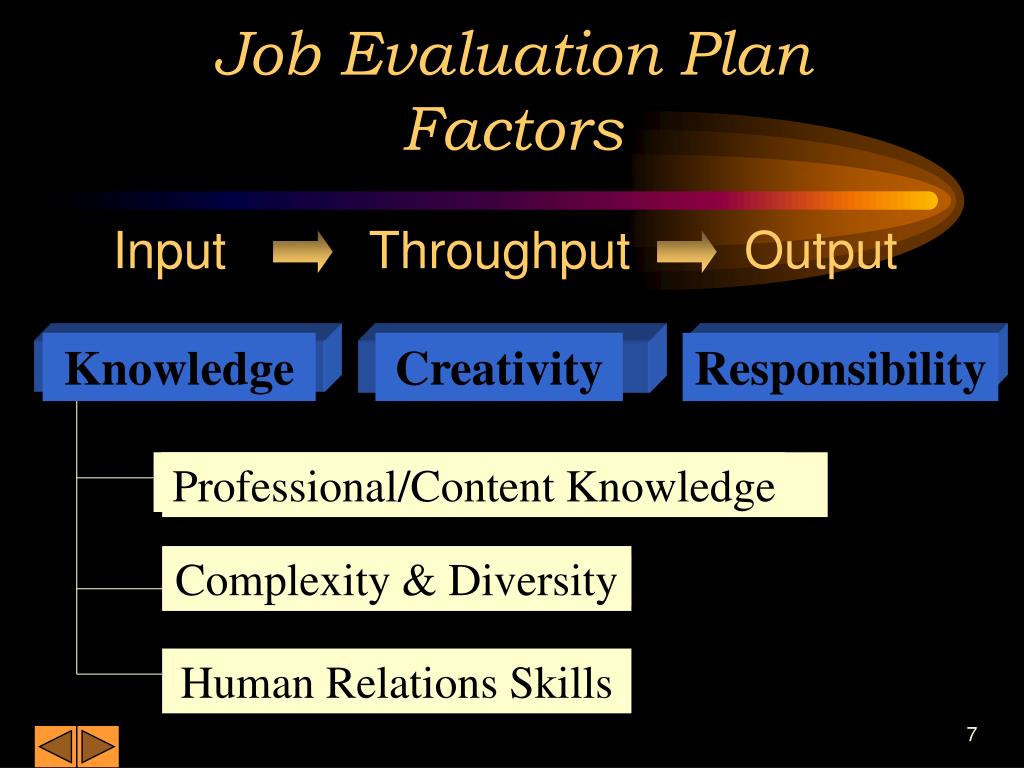 Job Evaluation Plan Factors

Input Throughput Output

Knowledge

Creativity

Responsibility

Professional/Content Knowledge

Complexity & Diversity

Human Relations Skills

7